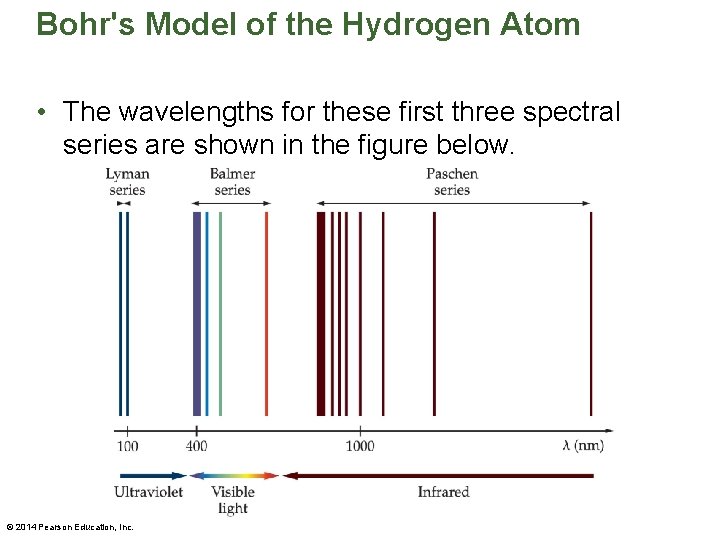 Bohr's Model of the Hydrogen Atom

• The wavelengths for these first three spectral series are shown in the figure below.

Lyman series

Balmer series

Paschen series

100

400

1000

$\lambda$ (nm)

Ultraviolet

Visible light

Infrared

© 2014 Pearson Education, Inc.